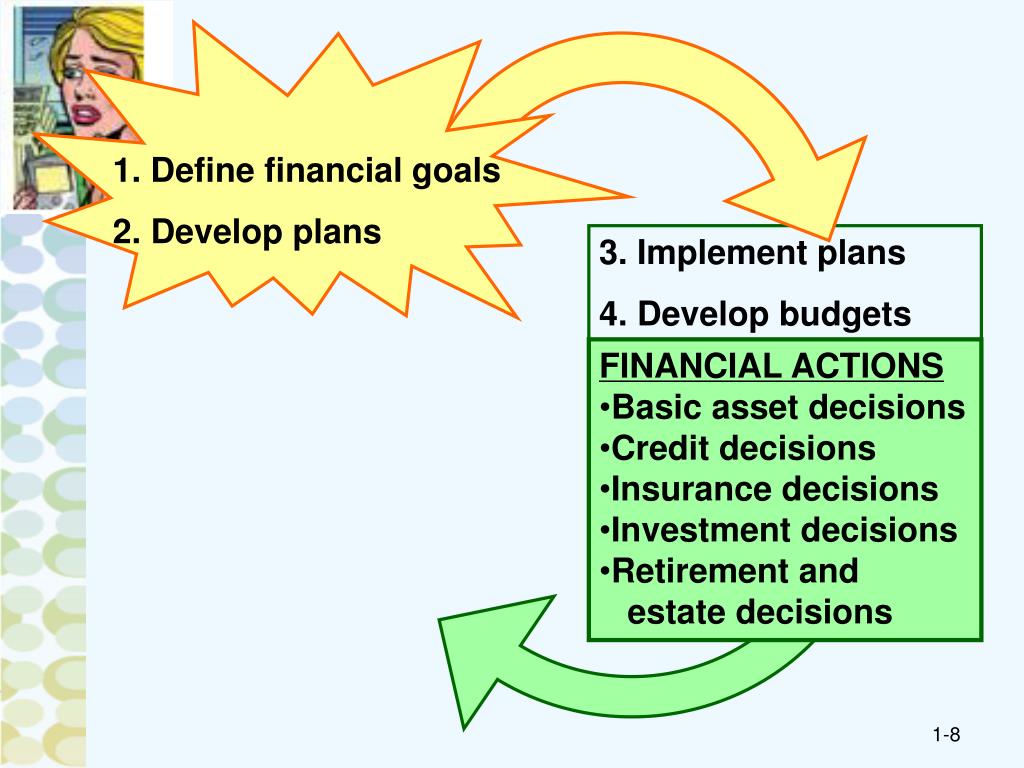 1. Define financial goals

2. Develop plans

3. Implement plans

4. Develop budgets

FINANCIAL ACTIONS
•Basic asset decisions
•Credit decisions
•Insurance decisions
•Investment decisions
•Retirement and estate decisions

1-8